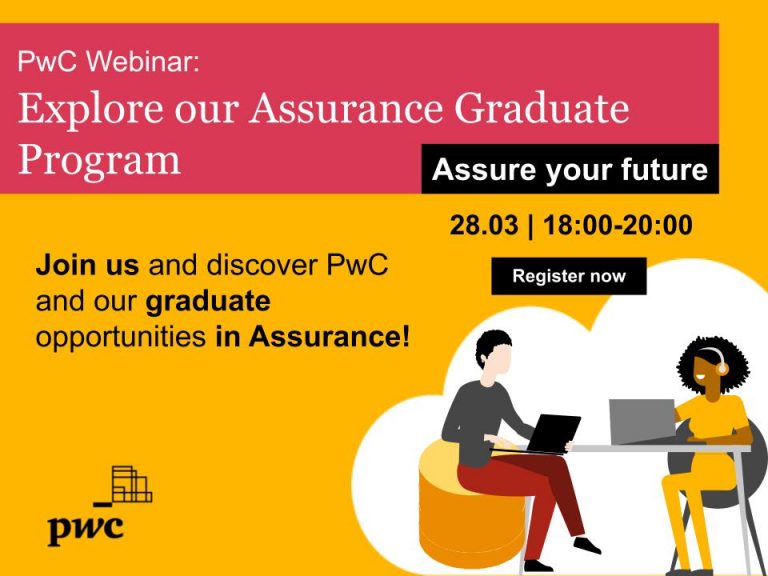 PwC Webinar:
Explore our Assurance Graduate Program

Assure your future

28.03 | 18:00-20:00

Register now

Join us and discover PwC and our graduate opportunities in Assurance!

pwc